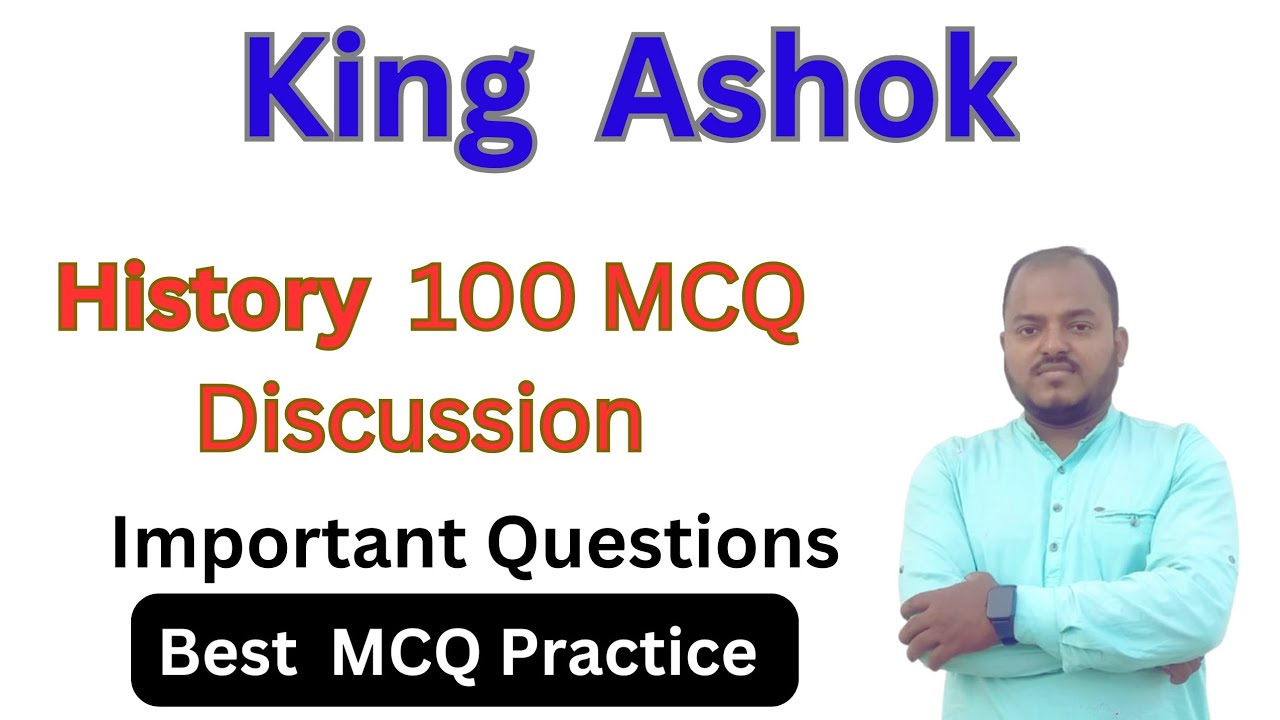 King Ashok

History 100 MCQ Discussion

Important Questions

Best MCQ Practice